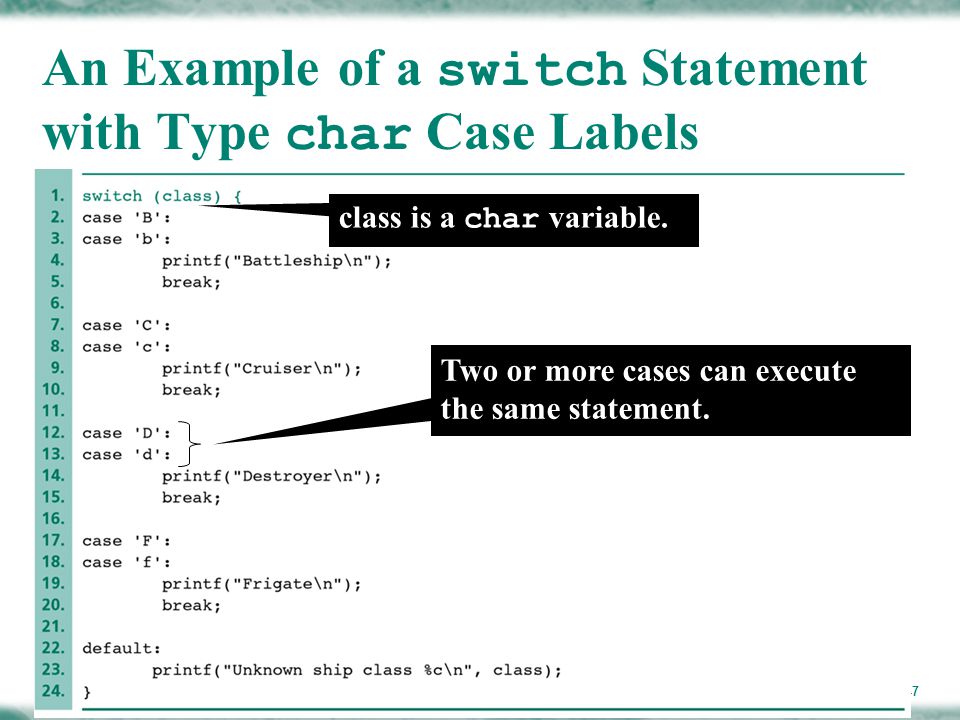 An Example of a switch Statement with Type char Case Labels

1. switch (class) {
2. case 'B':
3. case 'b':
4. printf("Battleship\n");
5. break;
6.
7. case 'C':
8. case 'c':
9. printf("Cruiser\n");
10. break;
11.
12. case 'D':
13. case 'd':
14. printf("Destroyer\n");
15. break;
16.
17. case 'F':
18. case 'f':
19. printf("Frigate\n");
20. break;
21.
22. default:
23. printf("Unknown ship class %c\n", class);
24. }

class is a char variable.

Two or more cases can execute the same statement.

7